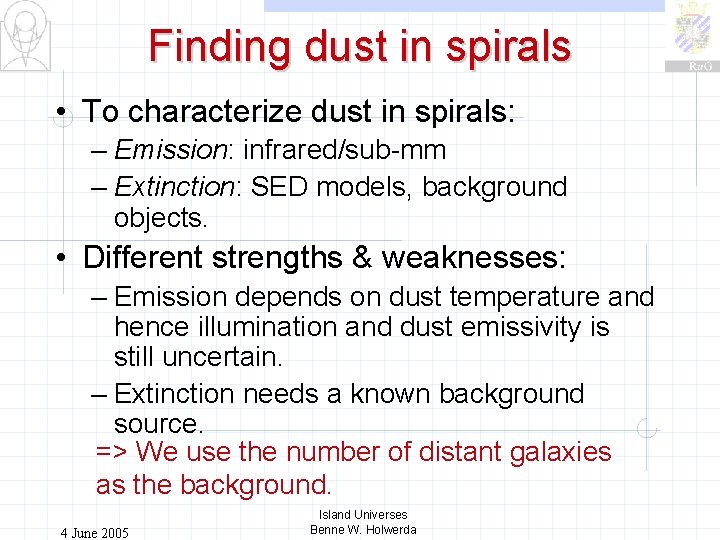 RuG

Finding dust in spirals

• To characterize dust in spirals:
– Emission: infrared/sub-mm
– Extinction: SED models, background objects.

• Different strengths & weaknesses:
– Emission depends on dust temperature and hence illumination and dust emissivity is still uncertain.
– Extinction needs a known background source.

=> We use the number of distant galaxies as the background.

4 June 2005

Island Universes
Benne W. Holwerda